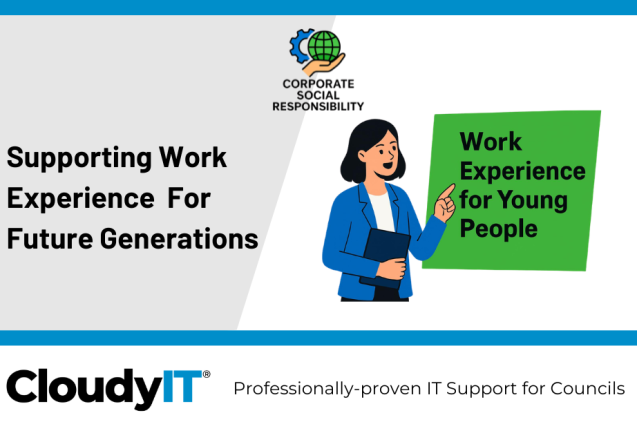 CORPORATE SOCIAL RESPONSIBILITY

Supporting Work Experience For Future Generations

Work Experience for Young People

CloudyIT®

Professionally-proven IT Support for Councils